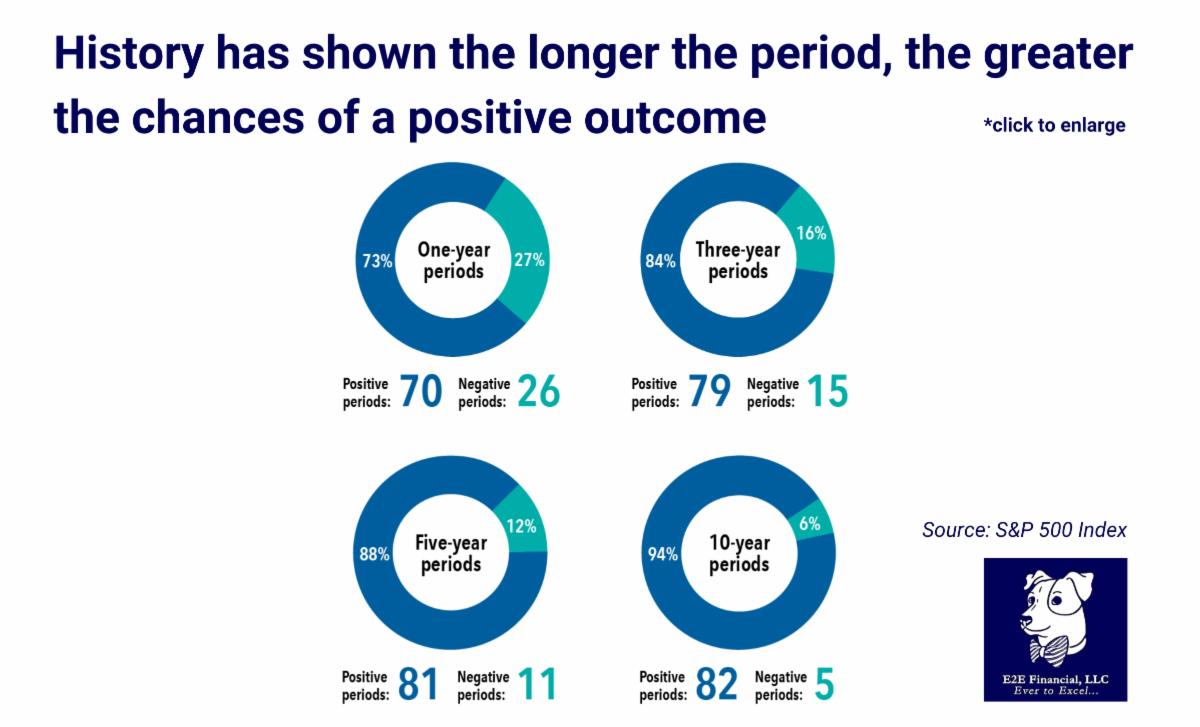 History has shown the longer the period, the greater the chances of a positive outcome

*click to enlarge

73%
One-year periods
27%

Positive periods: 70 Negative periods: 26

84%
Three-year periods
16%

Positive periods: 79 Negative periods: 15

88%
Five-year periods
12%

Positive periods: 81 Negative periods: 11

94%
10-year periods
6%

Positive periods: 82 Negative periods: 5

Source: S&P 500 Index

E2E Financial, LLC
Ever to Excel...